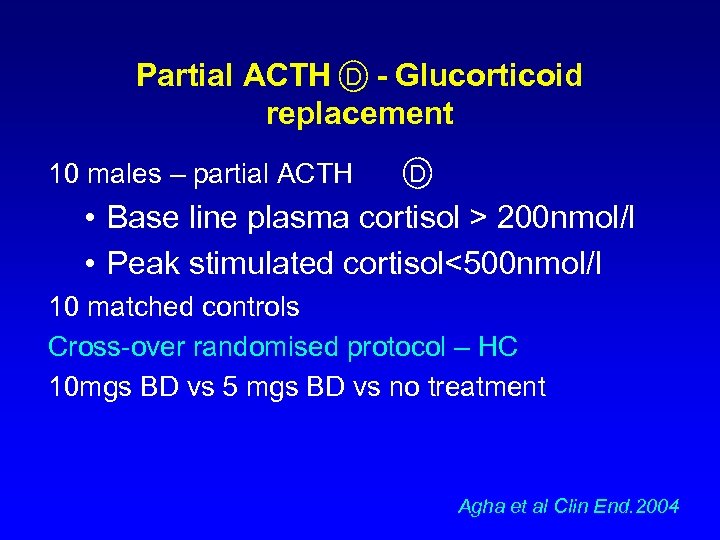 Partial ACTH Ⓓ - Glucorticoid replacement

10 males – partial ACTH Ⓓ

• Base line plasma cortisol > 200nmol/l

• Peak stimulated cortisol<500nmol/l

10 matched controls

Cross-over randomised protocol – HC

10mgs BD vs 5 mgs BD vs no treatment

Agha et al Clin End.2004